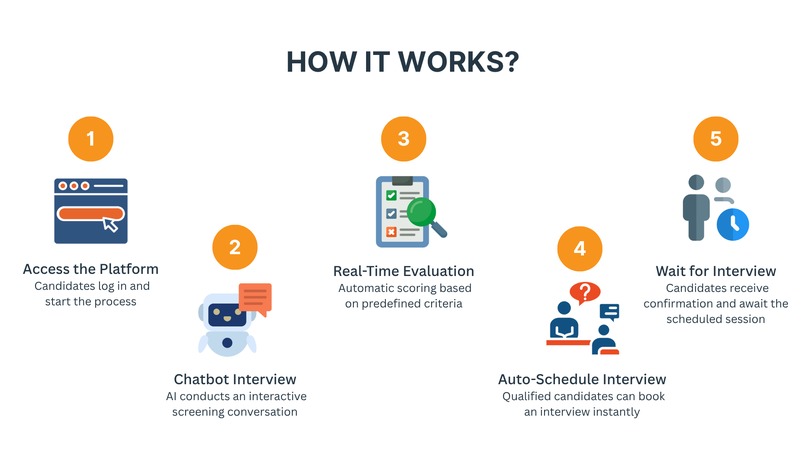 HOW IT WORKS?

1

Access the Platform
Candidates log in and start the process

2

Chatbot Interview
AI conducts an interactive screening conversation

3

Real-Time Evaluation
Automatic scoring based on predefined criteria

4

Auto-Schedule Interview
Qualified candidates can book an interview instantly

5

Wait for Interview
Candidates receive confirmation and await the scheduled session